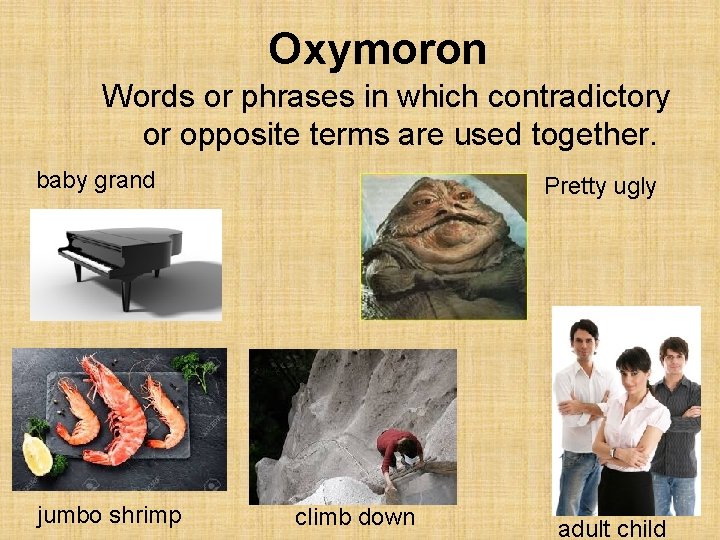 Oxymoron

Words or phrases in which contradictory or opposite terms are used together.

baby grand

Pretty ugly

jumbo shrimp

climb down

adult child